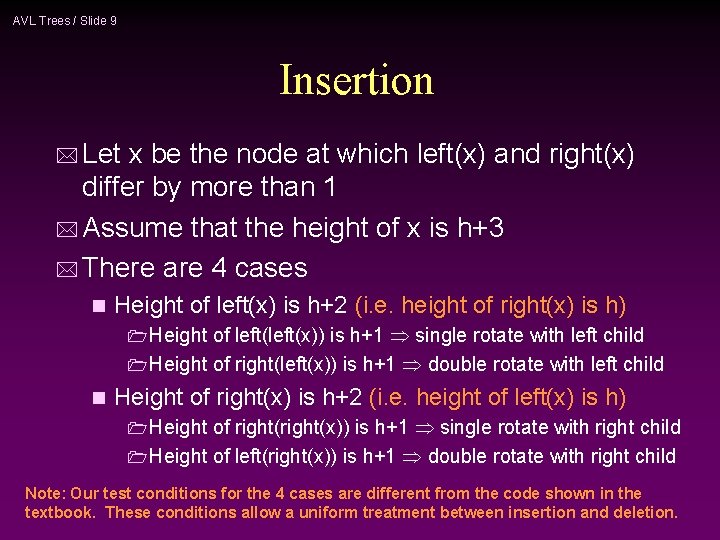 AVL Trees / Slide 9

Insertion

Let x be the node at which left(x) and right(x) differ by more than 1

Assume that the height of x is h+3

There are 4 cases

Height of left(x) is h+2 (i.e. height of right(x) is h)

Height of left(left(x)) is h+1 $\Rightarrow$ single rotate with left child

Height of right(left(x)) is h+1 $\Rightarrow$ double rotate with left child

Height of right(x) is h+2 (i.e. height of left(x) is h)

Height of right(right(x)) is h+1 $\Rightarrow$ single rotate with right child

Height of left(right(x)) is h+1 $\Rightarrow$ double rotate with right child

Note: Our test conditions for the 4 cases are different from the code shown in the textbook. These conditions allow a uniform treatment between insertion and deletion.